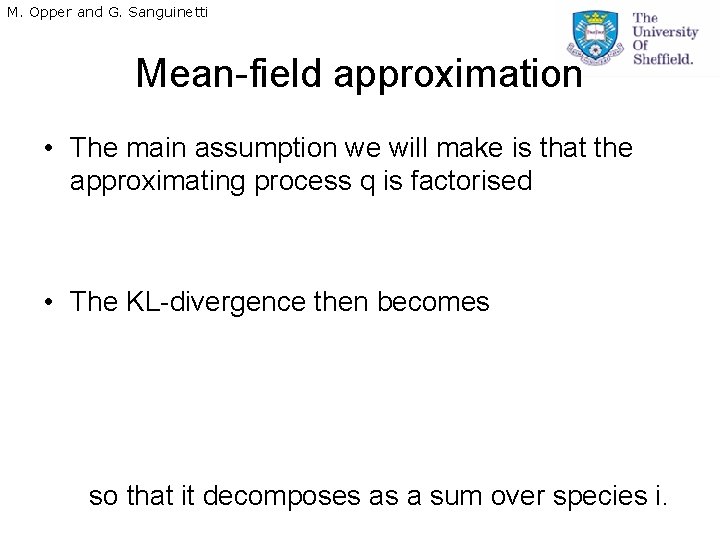 M. Opper and G. Sanguinetti

The University Of Sheffield.

Mean-field approximation

• The main assumption we will make is that the approximating process q is factorised

• The KL-divergence then becomes

so that it decomposes as a sum over species i.